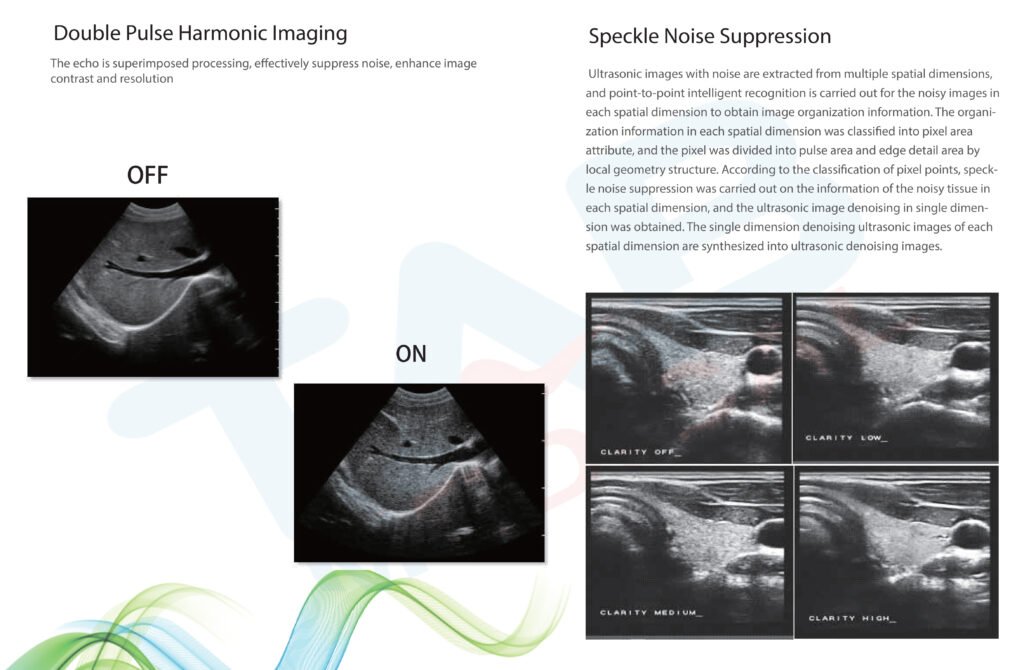 Double Pulse Harmonic Imaging

The echo is superimposed processing, effectively suppress noise, enhance image contrast and resolution

OFF

ON

Speckle Noise Suppression

Ultrasonic images with noise are extracted from multiple spatial dimensions, and point-to-point intelligent recognition is carried out for the noisy images in each spatial dimension to obtain image organization information. The organization information in each spatial dimension was classified into pixel area attribute, and the pixel was divided into pulse area and edge detail area by local geometry structure. According to the classification of pixel points, speckle noise suppression was carried out on the information of the noisy tissue in each spatial dimension, and the ultrasonic image denoising in single dimension was obtained. The single dimension denoising ultrasonic images of each spatial dimension are synthesized into ultrasonic denoising images.

CLARITY OFF_

CLARITY LOW_

CLARITY MEDIUM_

CLARITY HIGH_